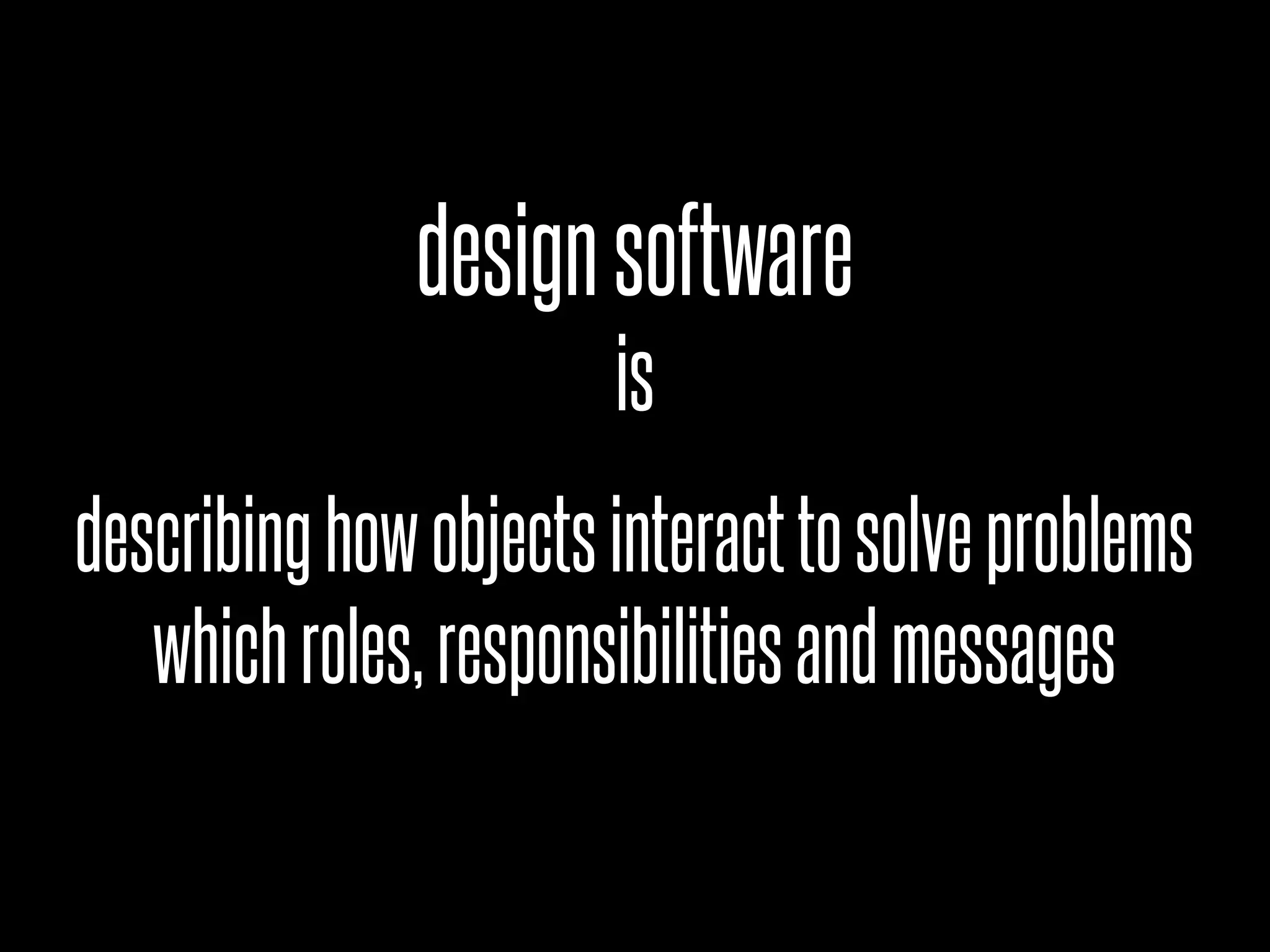 design software
is

describing how objects interact to solve problems
which roles, responsibilities and messages